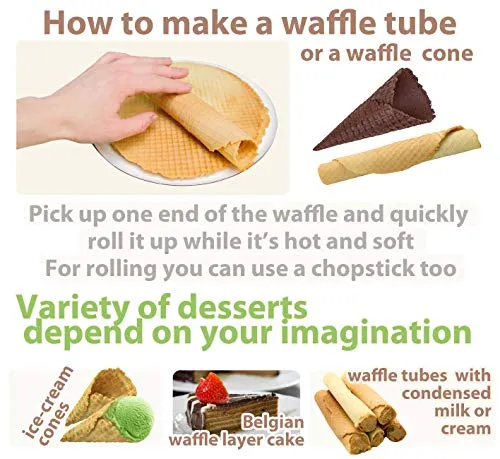 How to make a waffle tube

or a waffle cone

Pick up one end of the waffle and quickly roll it up while it's hot and soft
For rolling you can use a chopstick too

Variety of desserts depend on your imagination

ice-cream cones

Belgian waffle layer cake

waffle tubes with condensed milk or cream